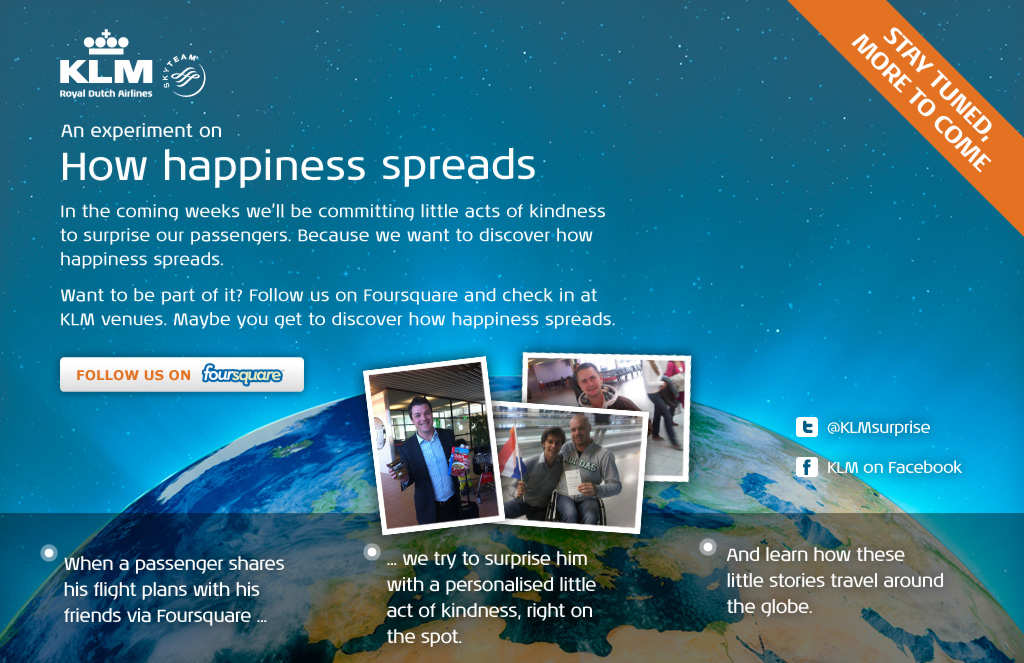 KLM
Royal Dutch Airlines
SKYTEAM

STAY TUNED, MORE TO COME

An experiment on

How happiness spreads

In the coming weeks we'll be committing little acts of kindness to surprise our passengers. Because we want to discover how happiness spreads.

Want to be part of it? Follow us on Foursquare and check in at KLM venues. Maybe you get to discover how happiness spreads.

FOLLOW US ON foursquare

@KLMsurprise

KLM on Facebook

When a passenger shares his flight plans with his friends via Foursquare ...

... we try to surprise him with a personalised little act of kindness, right on the spot.

And learn how these little stories travel around the globe.